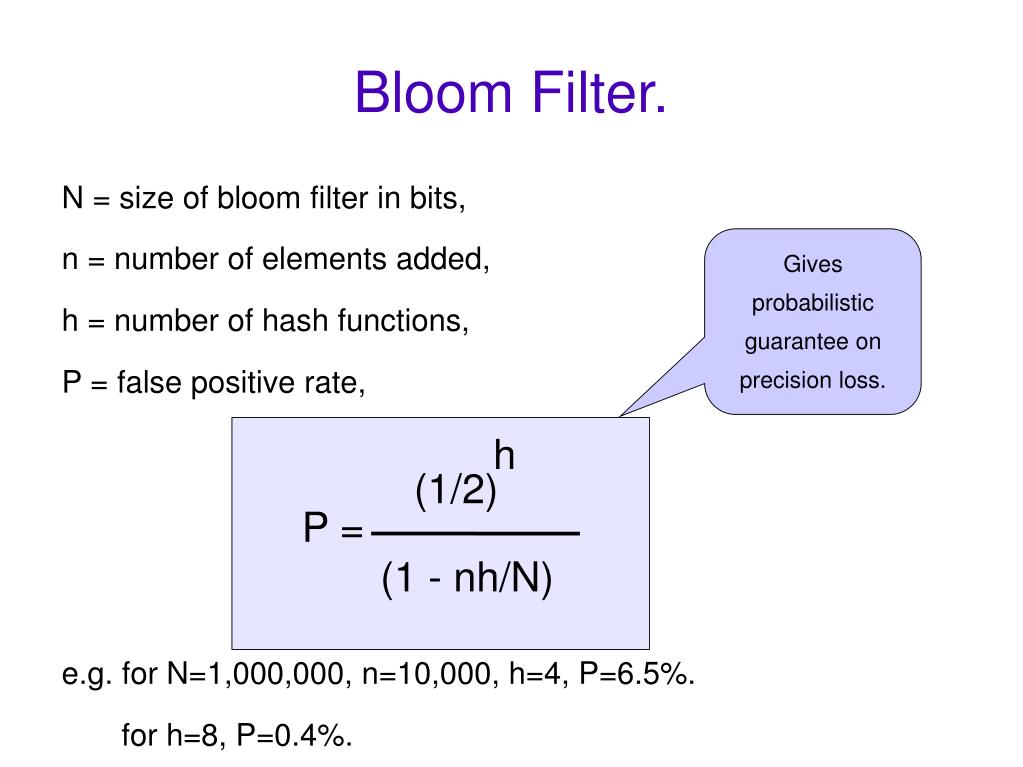 Bloom Filter.

N = size of bloom filter in bits,

n = number of elements added,

h = number of hash functions,

P = false positive rate,

Gives probabilistic guarantee on precision loss.

$P = \frac{(1/2)^h}{(1 - nh/N)}$

e.g. for N=1,000,000, n=10,000, h=4, P=6.5%.

for h=8, P=0.4%.